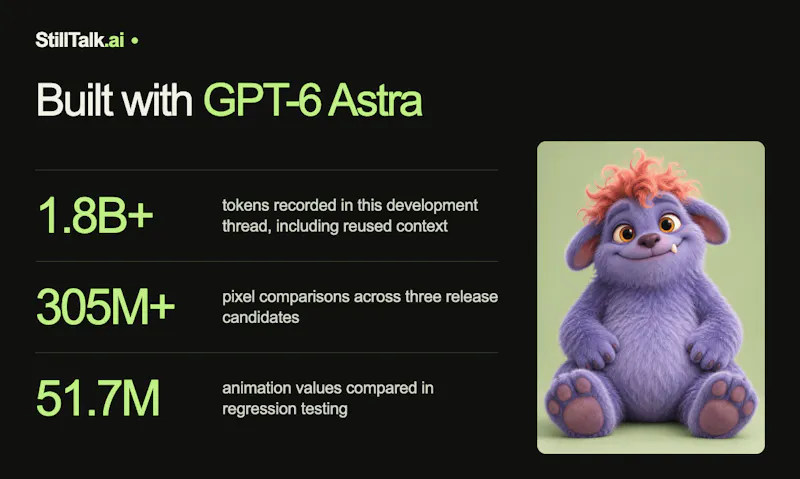 StillTalk.ai •

Built with GPT-6 Astra

1.8B+ tokens recorded in this development thread, including reused context

305M+ pixel comparisons across three release candidates

51.7M animation values compared in regression testing